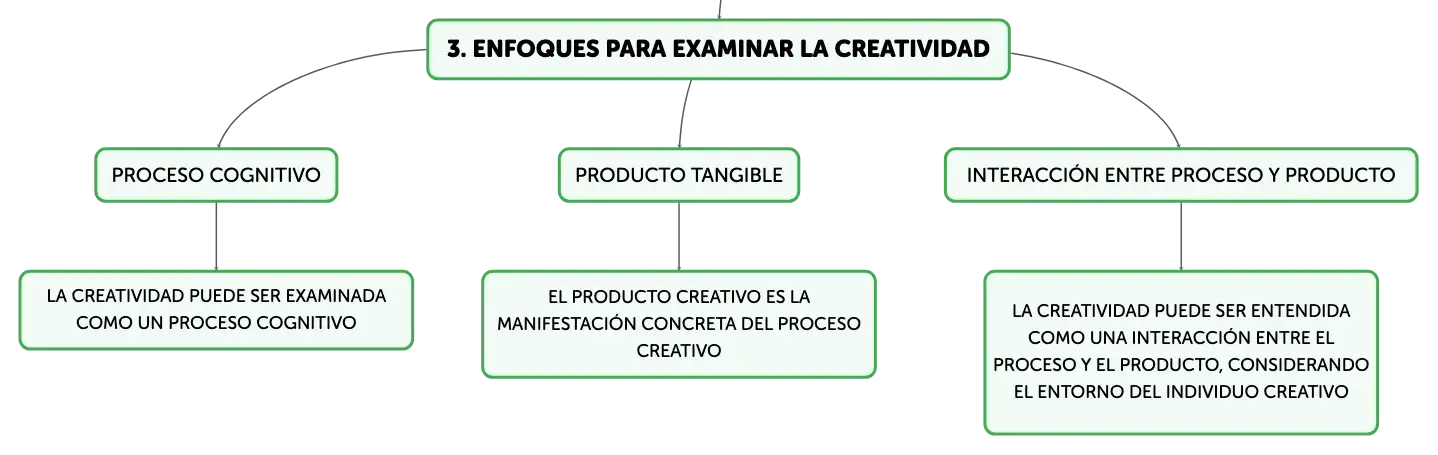 3. ENFOQUES PARA EXAMINAR LA CREATIVIDAD

PROCESO COGNITIVO

LA CREATIVIDAD PUEDE SER EXAMINADA COMO UN PROCESO COGNITIVO

PRODUCTO TANGIBLE

EL PRODUCTO CREATIVO ES LA MANIFESTACIÓN CONCRETA DEL PROCESO CREATIVO

INTERACCIÓN ENTRE PROCESO Y PRODUCTO

LA CREATIVIDAD PUEDE SER ENTENDIDA COMO UNA INTERACCIÓN ENTRE EL PROCESO Y EL PRODUCTO, CONSIDERANDO EL ENTORNO DEL INDIVIDUO CREATIVO